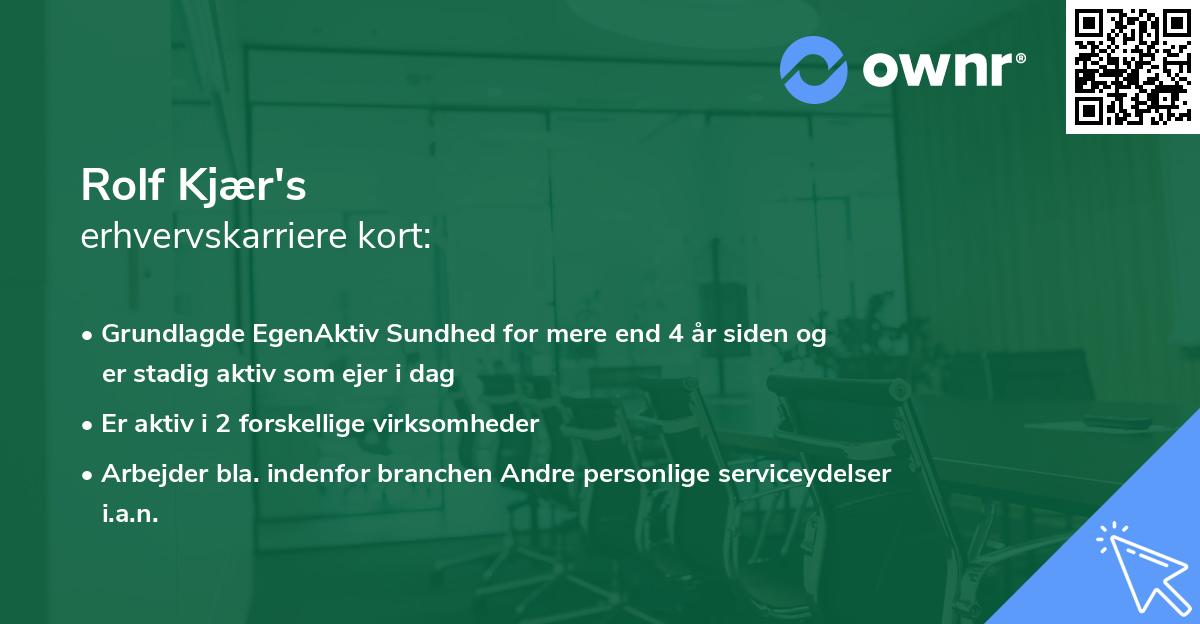 ownr®

Rolf Kjær's
erhvervskarriere kort:

• Grundlagde EgenAktiv Sundhed for mere end 4 år siden og er stadig aktiv som ejer i dag

• Er aktiv i 2 forskellige virksomheder

• Arbejder bla. indenfor branchen Andre personlige serviceydelser i.a.n.